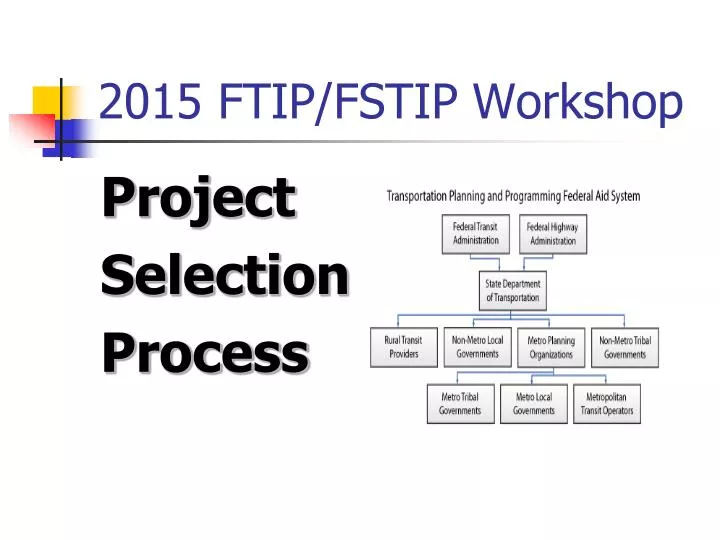 2015 FTIP/FSTIP Workshop

Project Selection Process

Transportation Planning and Programming Federal Aid System

Federal Transit Administration

Federal Highway Administration

State Department of Transportation

Rural Transit Providers

Non-Metro Local Governments

Metro Planning Organizations

Non-Metro Tribal Governments

Metro Tribal Governments

Metro Local Governments

Metropolitan Transit Operators